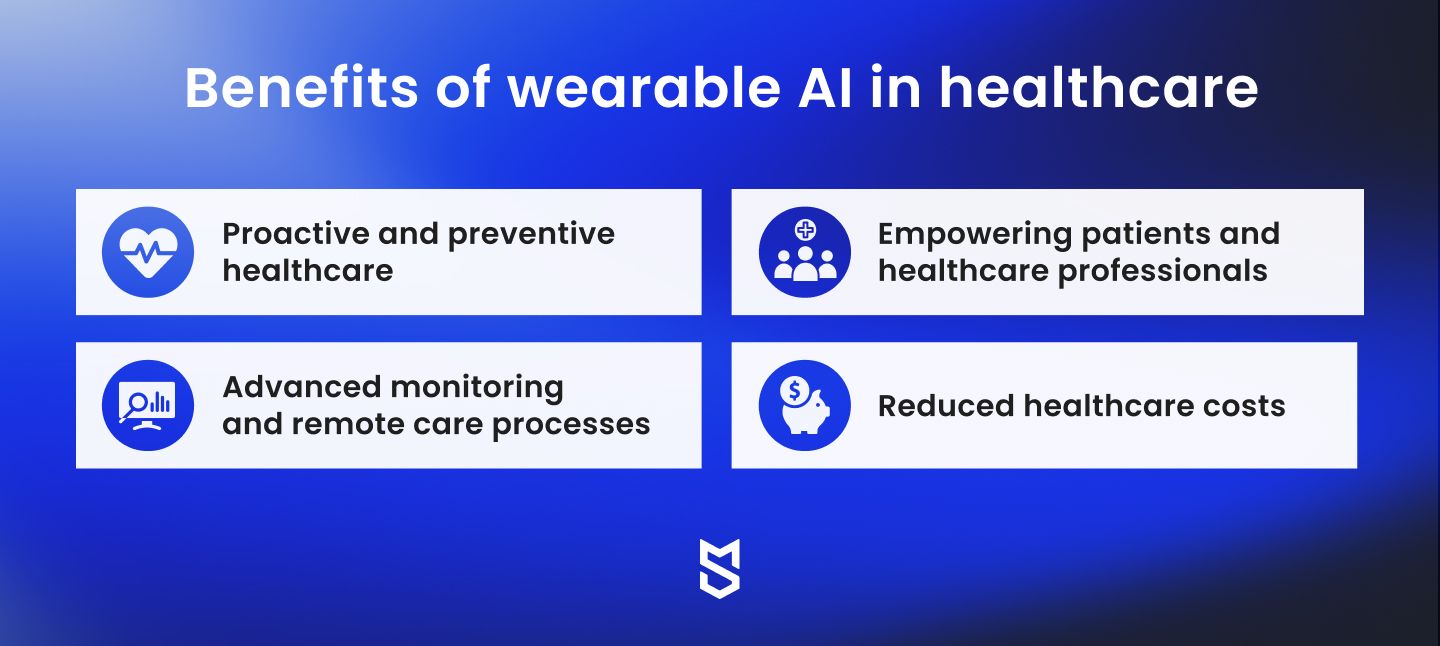 Benefits of wearable AI in healthcare

Proactive and preventive healthcare

Empowering patients and healthcare professionals

Advanced monitoring and remote care processes

Reduced healthcare costs